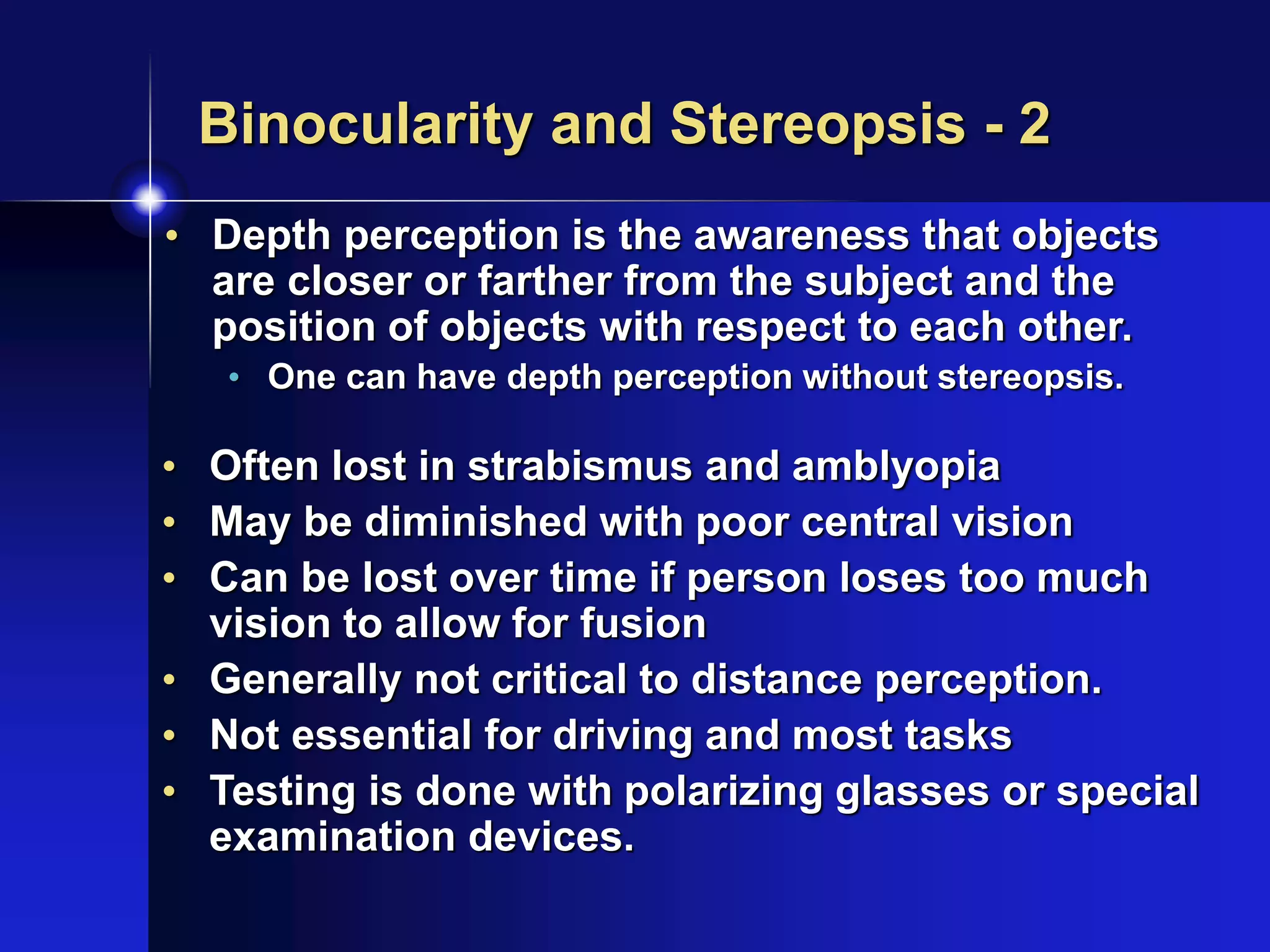 Binocularity and Stereopsis - 2

• Depth perception is the awareness that objects are closer or farther from the subject and the position of objects with respect to each other.
  • One can have depth perception without stereopsis.

• Often lost in strabismus and amblyopia
• May be diminished with poor central vision
• Can be lost over time if person loses too much vision to allow for fusion
• Generally not critical to distance perception.
• Not essential for driving and most tasks
• Testing is done with polarizing glasses or special examination devices.